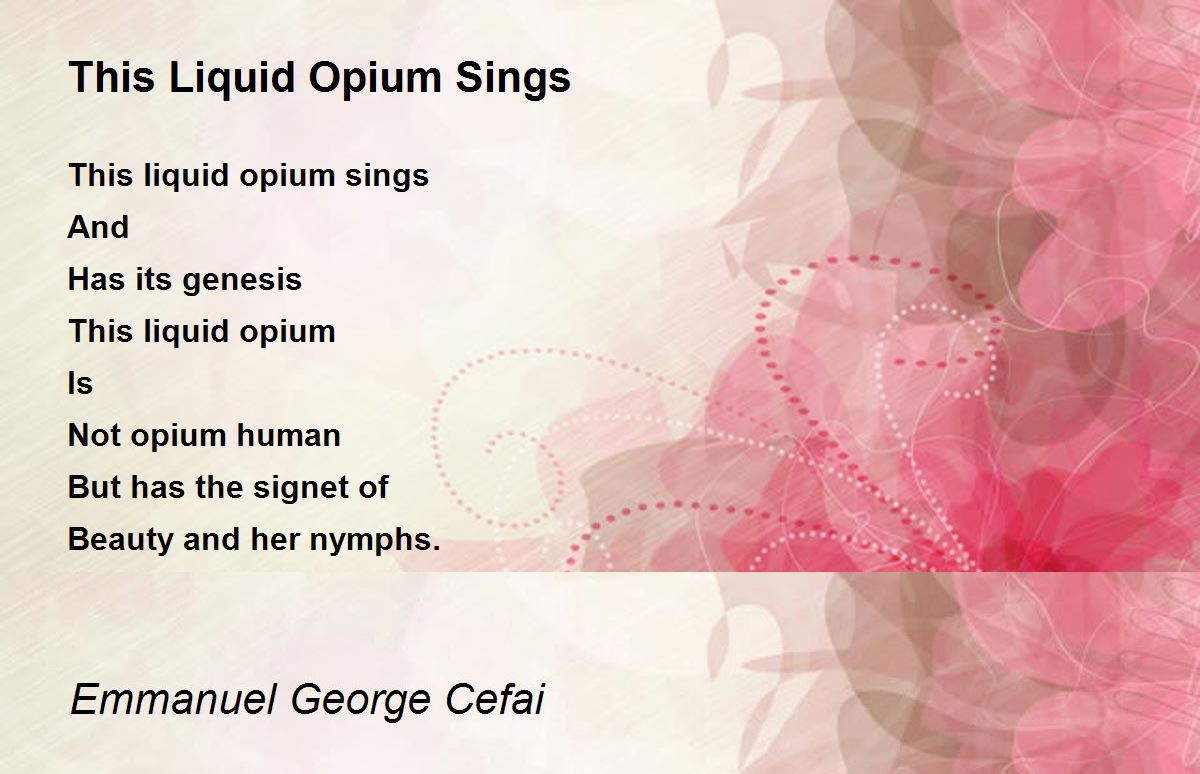 This Liquid Opium Sings

This liquid opium sings
And
Has its genesis
This liquid opium
Is
Not opium human
But has the signet of
Beauty and her nymphs.

Emmanuel George Cefai